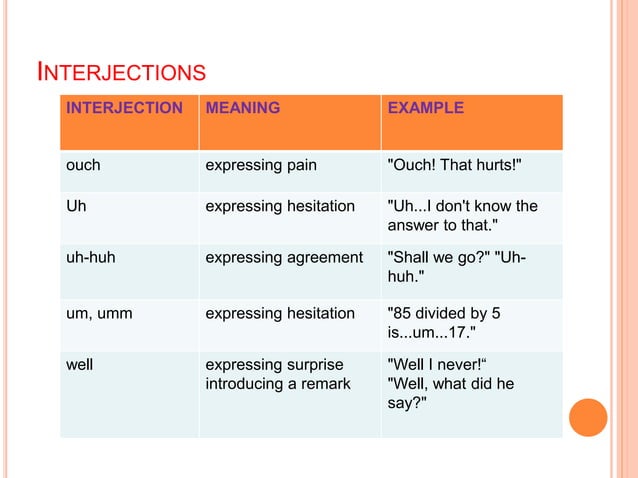 INTERJECTIONS

| INTERJECTION | MEANING | EXAMPLE |
|---|---|---|
| ouch | expressing pain | "Ouch! That hurts!" |
| Uh | expressing hesitation | "Uh...I don't know the answer to that." |
| uh-huh | expressing agreement | "Shall we go?" "Uh-huh." |
| um, umm | expressing hesitation | "85 divided by 5 is...um...17." |
| well | expressing surprise introducing a remark | "Well I never!“ "Well, what did he say?" |